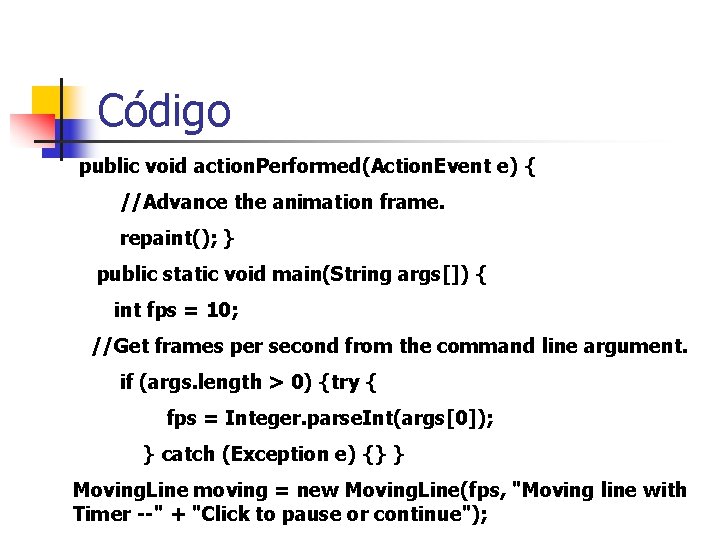 Código

public void actionPerformed(ActionEvent e) {

//Advance the animation frame.

repaint(); }

public static void main(String args[]) {

int fps = 10;

//Get frames per second from the command line argument.

if (args.length > 0) {try {

fps = Integer.parseInt(args[0]);

} catch (Exception e) {} }

MovingLine moving = new MovingLine(fps, "Moving line with Timer --" + "Click to pause or continue");